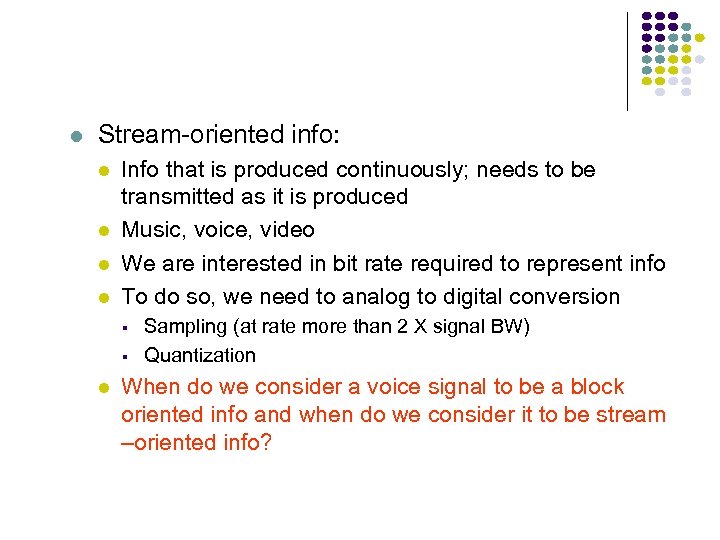 Stream-oriented info:

Info that is produced continuously; needs to be transmitted as it is produced

Music, voice, video

We are interested in bit rate required to represent info

To do so, we need to analog to digital conversion

Sampling (at rate more than 2 X signal BW)

Quantization

When do we consider a voice signal to be a block oriented info and when do we consider it to be stream –oriented info?